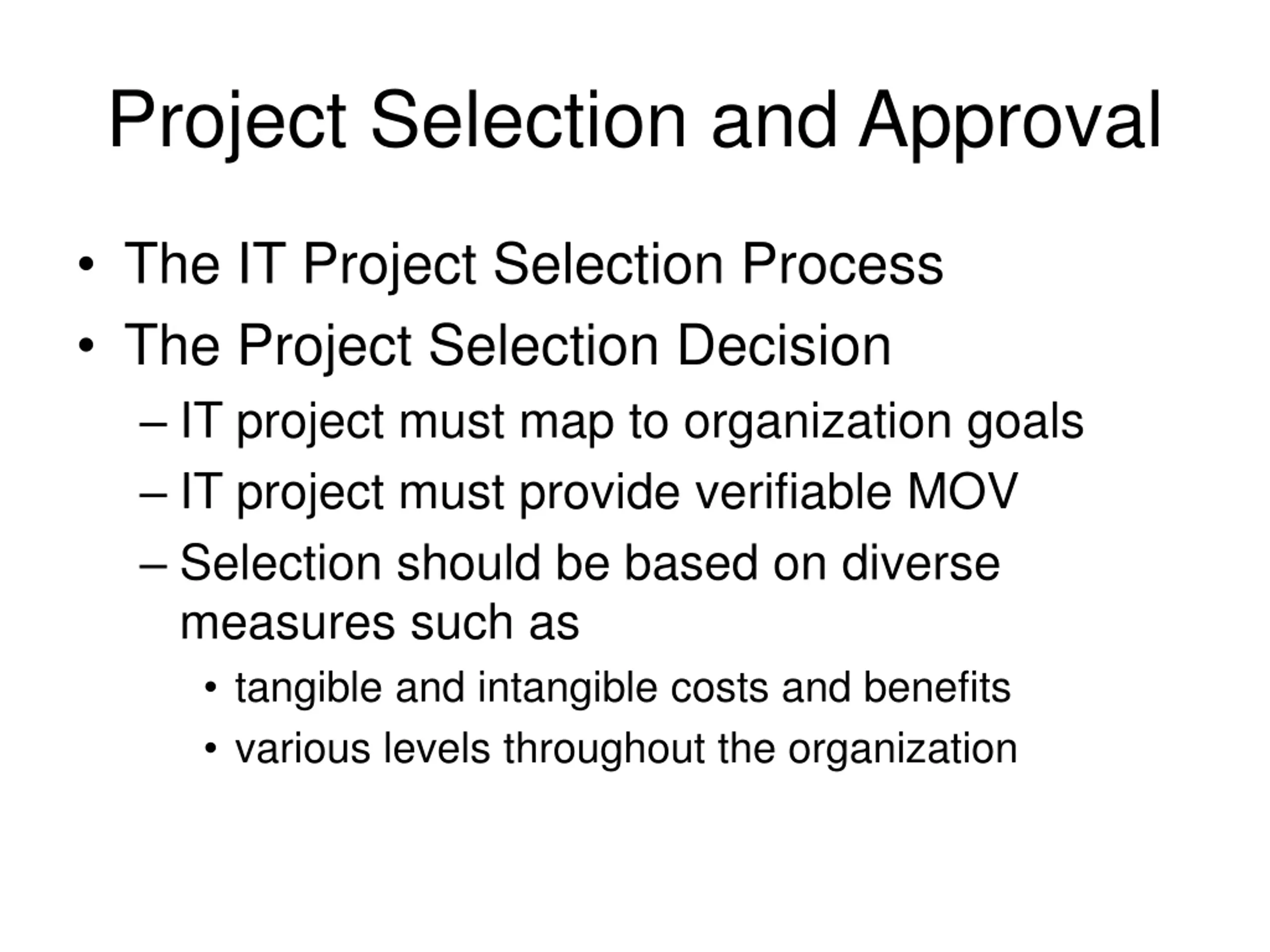 Project Selection and Approval

• The IT Project Selection Process
• The Project Selection Decision
– IT project must map to organization goals
– IT project must provide verifiable MOV
– Selection should be based on diverse measures such as
• tangible and intangible costs and benefits
• various levels throughout the organization